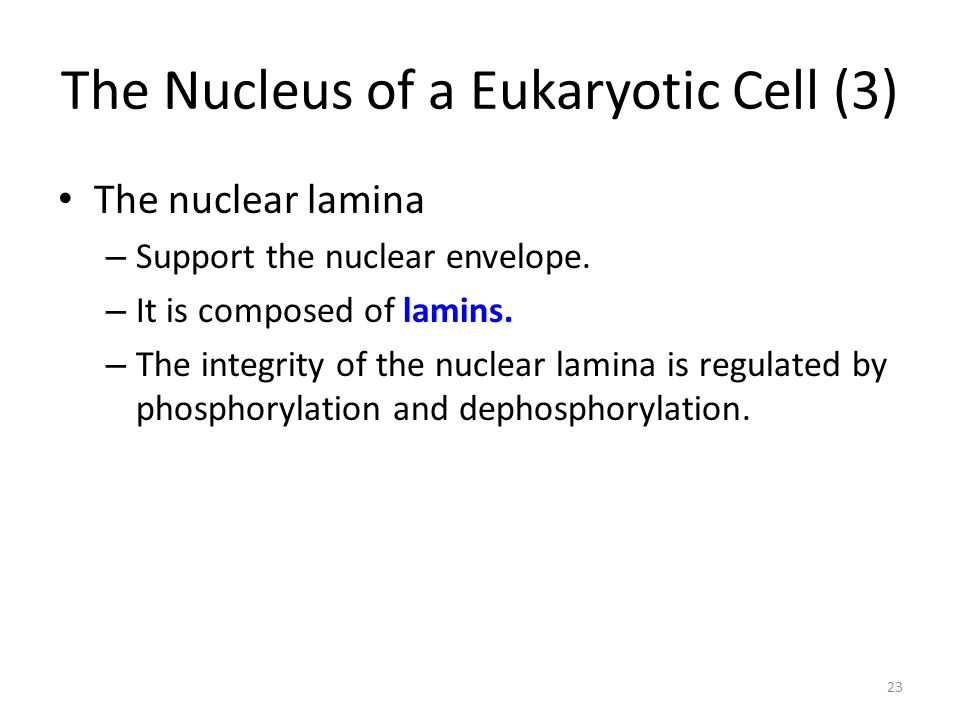 The Nucleus of a Eukaryotic Cell (3)

• The nuclear lamina
– Support the nuclear envelope.
– It is composed of lamins.
– The integrity of the nuclear lamina is regulated by phosphorylation and dephosphorylation.

23